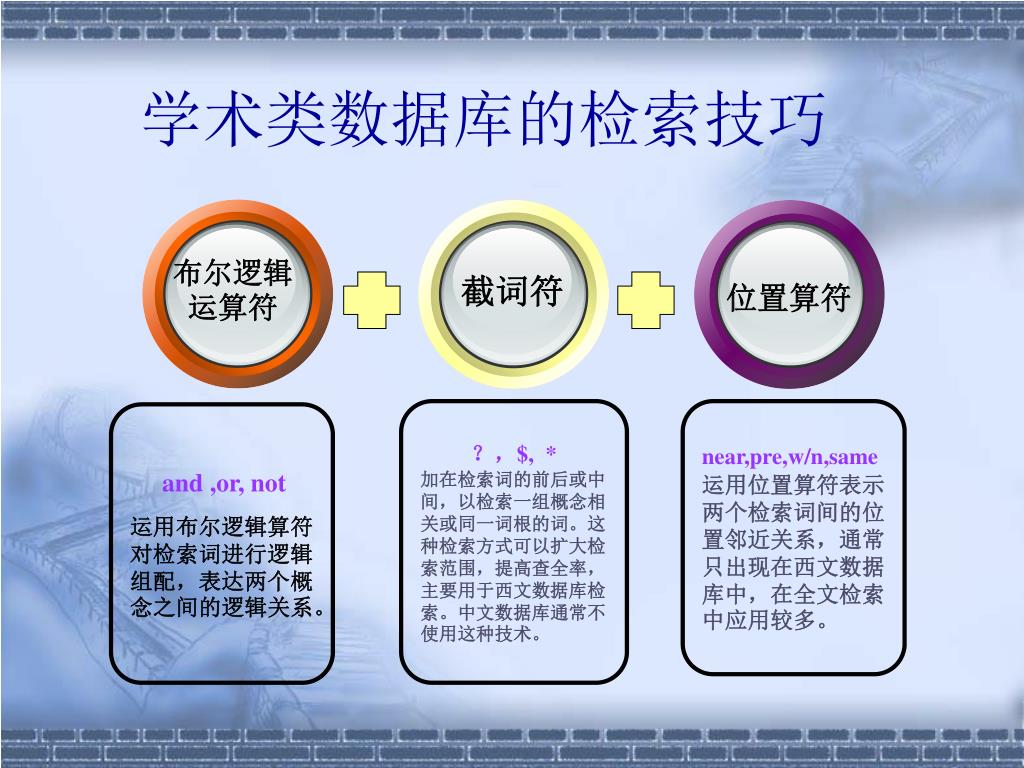 学术类数据库的检索技巧

布尔逻辑运算符

截词符

位置算符

and ,or, not

运用布尔逻辑算符对检索词进行逻辑组配，表达两个概念之间的逻辑关系。

？，$, *

加在检索词的前后或中间，以检索一组概念相关或同一词根的词。这种检索方式可以扩大检索范围，提高查全率，主要用于西文数据库检索。中文数据库通常不使用这种技术。

near,pre,w/n,same

运用位置算符表示两个检索词间的位置邻近关系，通常只出现在西文数据库中，在全文检索中应用较多。